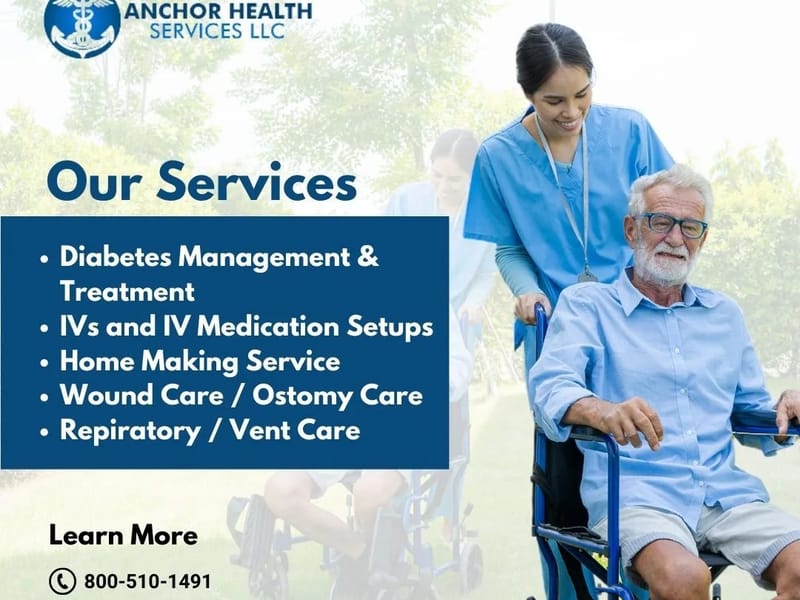 ANCHOR HEALTH SERVICES LLC

Our Services

• Diabetes Management & Treatment
• IVs and IV Medication Setups
• Home Making Service
• Wound Care / Ostomy Care
• Repiratory / Vent Care

Learn More

800-510-1491